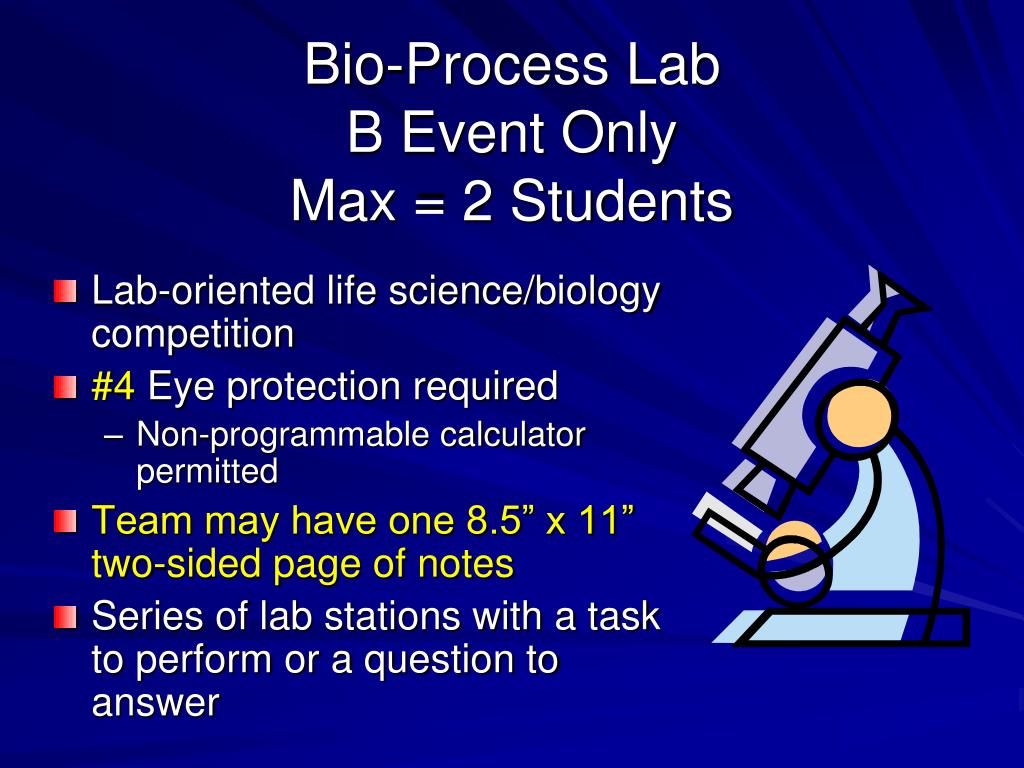 Bio-Process Lab
B Event Only
Max = 2 Students

Lab-oriented life science/biology competition

#4 Eye protection required

– Non-programmable calculator permitted

Team may have one 8.5” x 11” two-sided page of notes

Series of lab stations with a task to perform or a question to answer